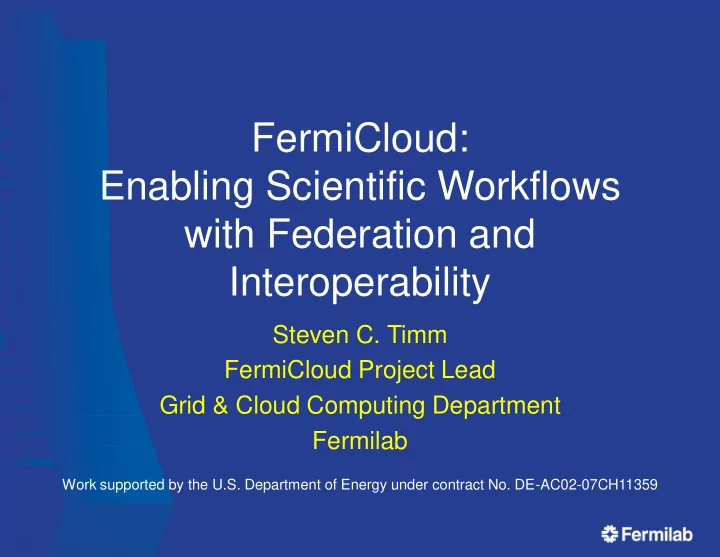 FermiCloud:
Enabling Scientific Workflows with Federation and Interoperability

Steven C. Timm
FermiCloud Project Lead
Grid & Cloud Computing Department
Fermilab

Work supported by the U.S. Department of Energy under contract No. DE-AC02-07CH11359

Fermilab